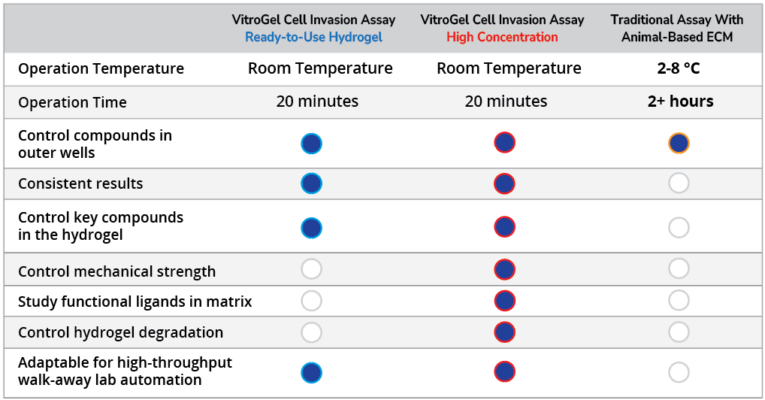 | | VitroGel Cell Invasion Assay Ready-to-Use Hydrogel | VitroGel Cell Invasion Assay High Concentration | Traditional Assay With Animal-Based ECM |
|---|---|---|---|
| Operation Temperature | Room Temperature | Room Temperature | 2-8 °C |
| Operation Time | 20 minutes | 20 minutes | 2+ hours |
| Control compounds in outer wells | | | |
| Consistent results | | | |
| Control key compounds in the hydrogel | | | |
| Control mechanical strength | | | |
| Study functional ligands in matrix | | | |
| Control hydrogel degradation | | | |
| Adaptable for high-throughput walk-away lab automation | | | |